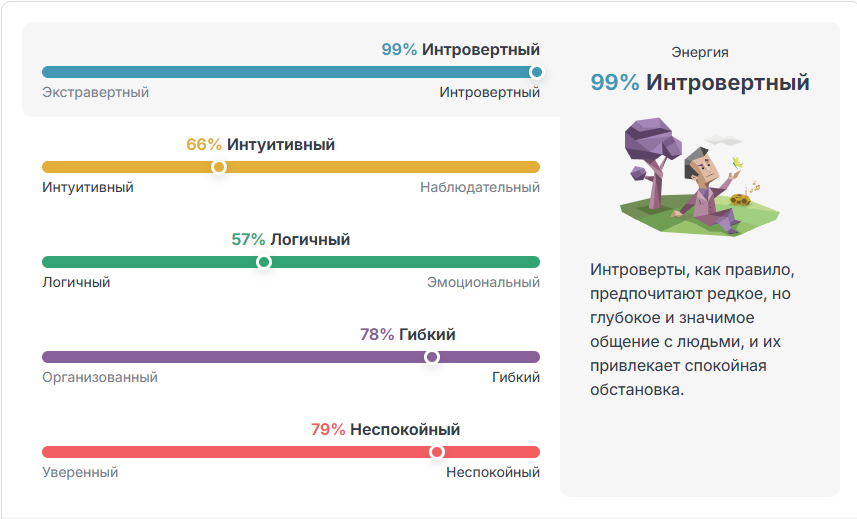 99% Интровертный
Экстравертный
Интровертный

66% Интуитивный
Интуитивный
Наблюдательный

57% Логичный
Логичный
Эмоциональный

78% Гибкий
Организованный
Гибкий

79% Неспокойный
Уверенный
Неспокойный

Энергия
99% Интровертный

Интроверты, как правило, предпочитают редкое, но глубокое и значимое общение с людьми, и их привлекает спокойная обстановка.